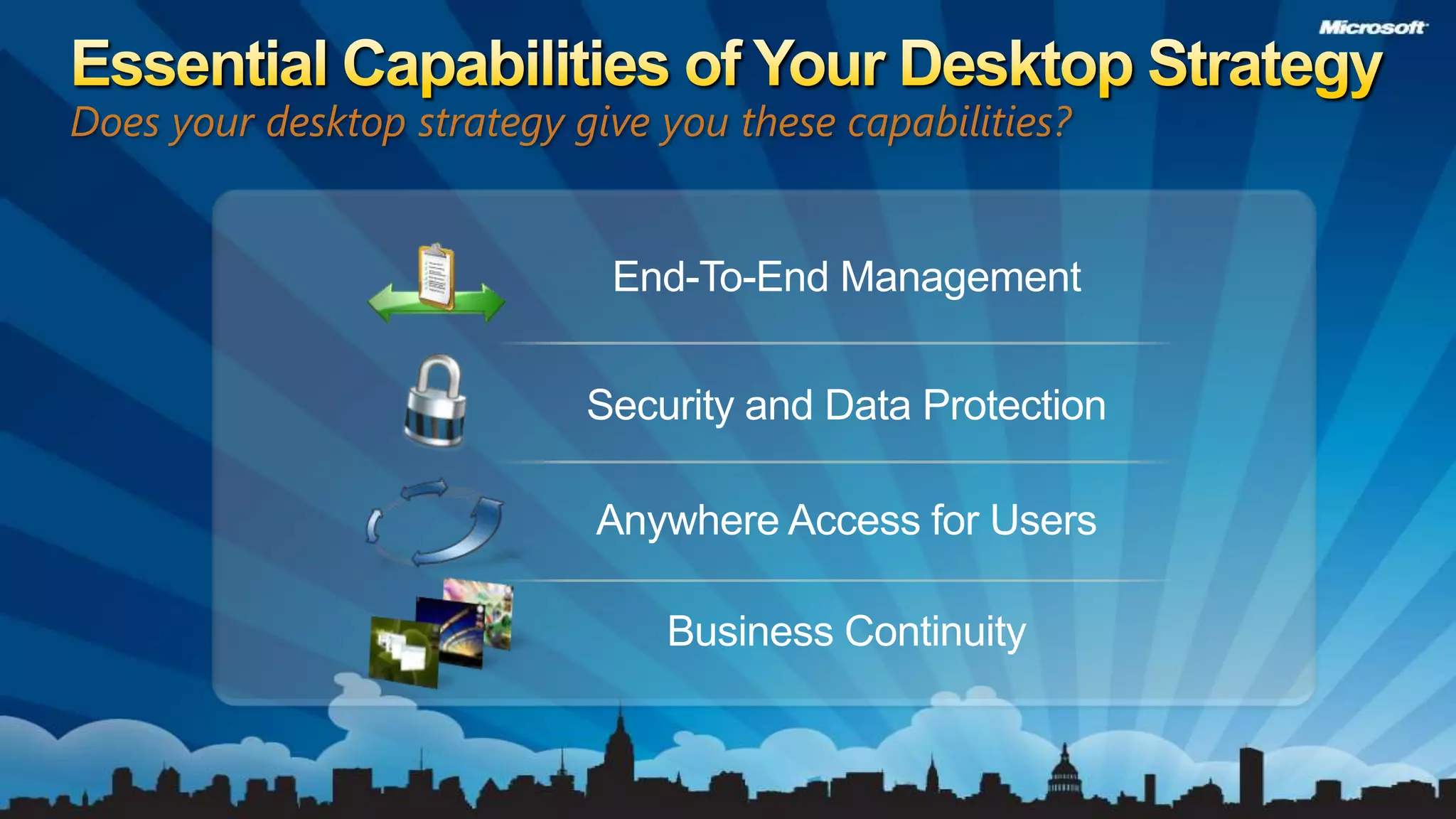 Microsoft

Essential Capabilities of Your Desktop Strategy

Does your desktop strategy give you these capabilities?

End-To-End Management

Security and Data Protection

Anywhere Access for Users

Business Continuity